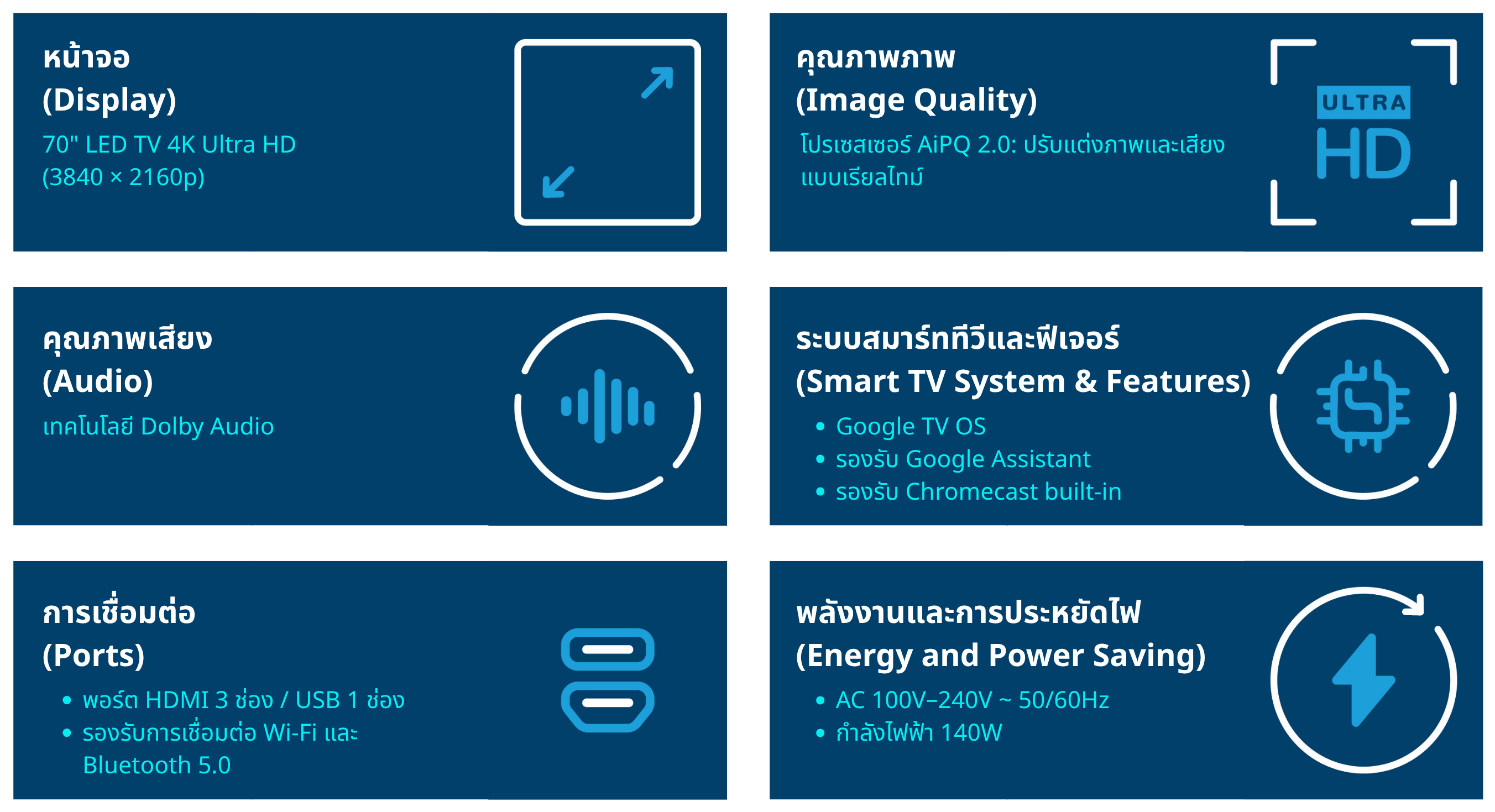 หน้าจอ
(Display)
70" LED TV 4K Ultra HD
(3840 × 2160p)

คุณภาพภาพ
(Image Quality)
โปรเซสเซอร์ AiPQ 2.0: ปรับแต่งภาพและเสียงแบบเรียลไทม์

ULTRA
HD

คุณภาพเสียง
(Audio)
เทคโนโลยี Dolby Audio

ระบบสมาร์ททีวีและฟีเจอร์
(Smart TV System & Features)
• Google TV OS
• รองรับ Google Assistant
• รองรับ Chromecast built-in

การเชื่อมต่อ
(Ports)
• พอร์ต HDMI 3 ช่อง / USB 1 ช่อง
• รองรับการเชื่อมต่อ Wi-Fi และ Bluetooth 5.0

พลังงานและการประหยัดไฟ
(Energy and Power Saving)
• AC 100V–240V ~ 50/60Hz
• กำลังไฟฟ้า 140W